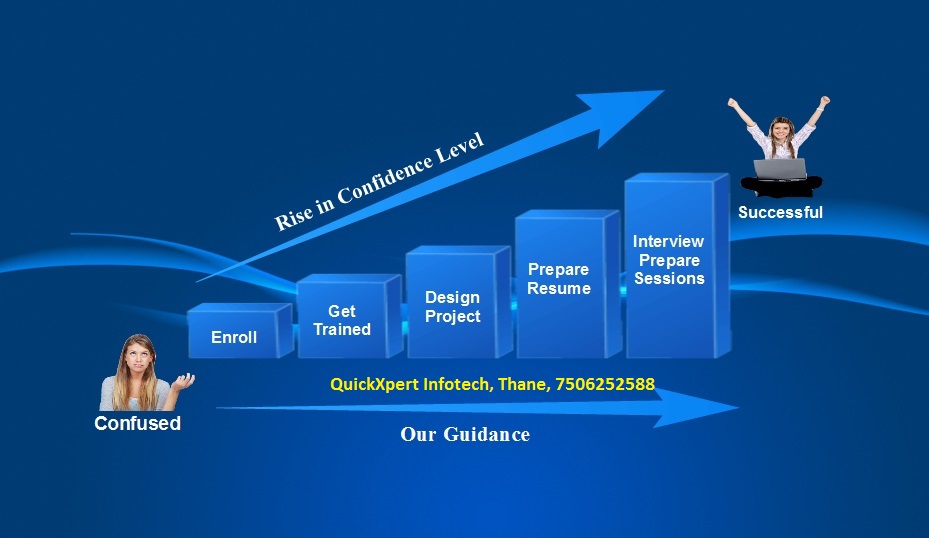 Rise in Confidence Level

Successful

Enroll

Get Trained

Design Project

Prepare Resume

Interview Prepare Sessions

Confused

QuickXpert Infotech, Thane, 7506252588

Our Guidance